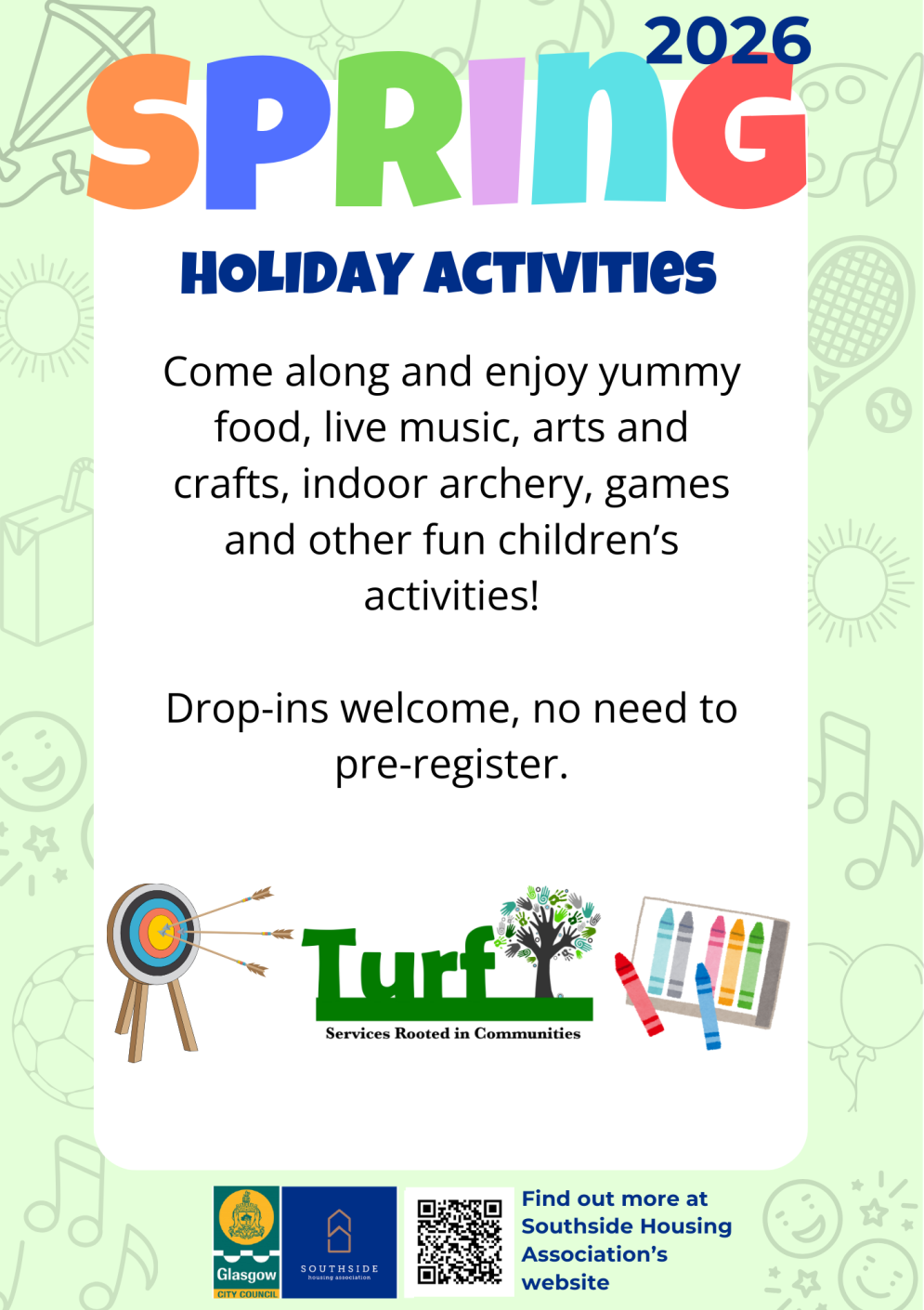 2026
SPRING

HOLIDAY ACTIVITIES

Come along and enjoy yummy food, live music, arts and crafts, indoor archery, games and other fun children's activities!

Drop-ins welcome, no need to pre-register.

Turf
Services Rooted in Communities

Glasgow
CITY COUNCIL

SOUTHSIDE
housing association

Find out more at Southside Housing Association's website